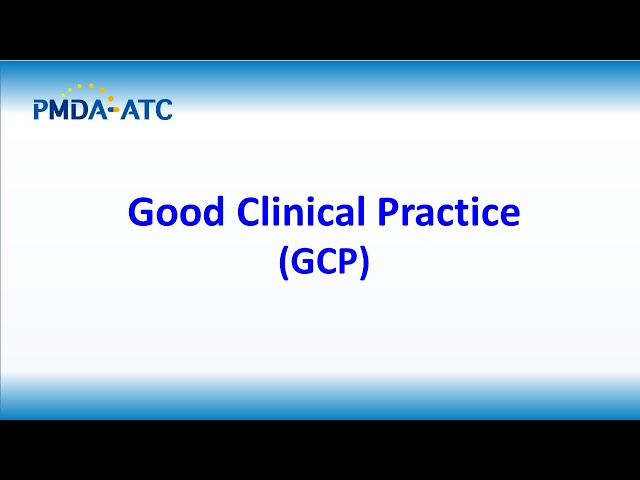 PMDA-ATC

Good Clinical Practice
(GCP)